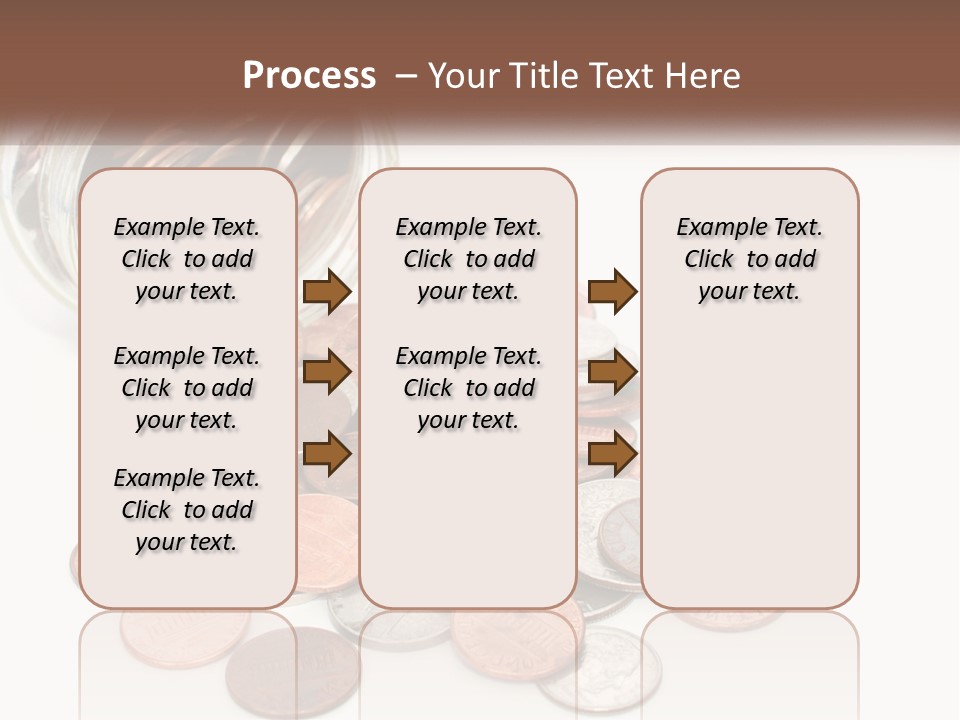 Process – Your Title Text Here

Example Text. Click to add your text.

Example Text. Click to add your text.

Example Text. Click to add your text.

Example Text. Click to add your text.

Example Text. Click to add your text.

Example Text. Click to add your text.